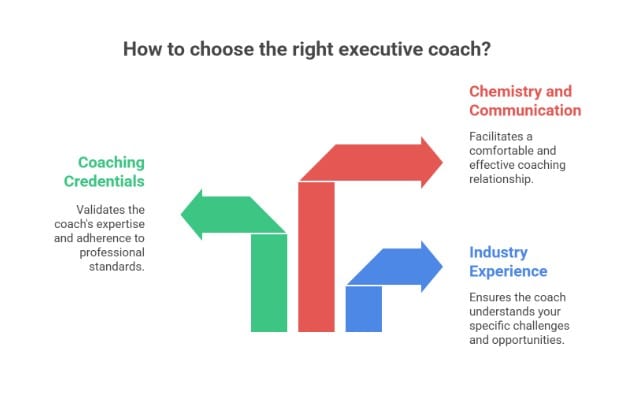 How to choose the right executive coach?

Coaching Credentials

Validates the coach's expertise and adherence to professional standards.

Chemistry and Communication

Facilitates a comfortable and effective coaching relationship.

Industry Experience

Ensures the coach understands your specific challenges and opportunities.